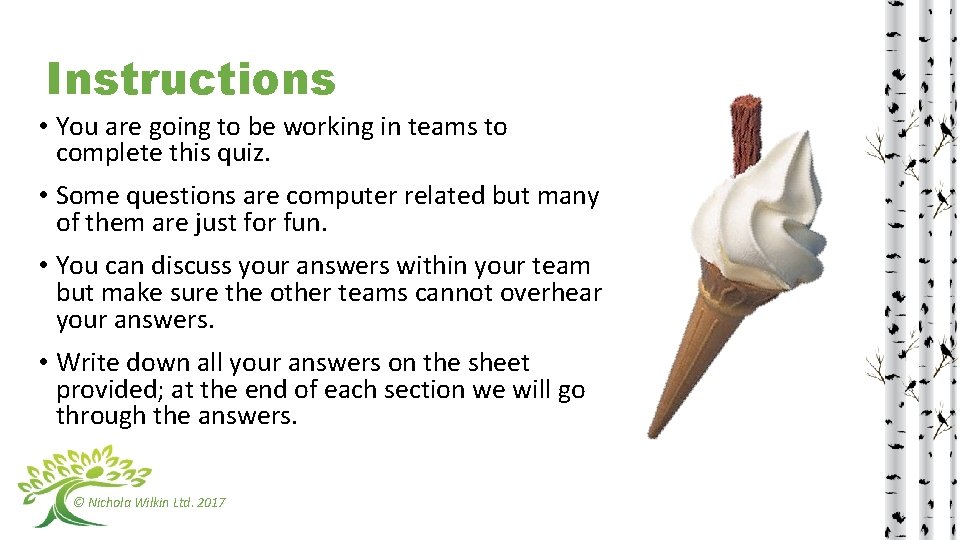 Instructions

• You are going to be working in teams to complete this quiz.

• Some questions are computer related but many of them are just for fun.

• You can discuss your answers within your team but make sure the other teams cannot overhear your answers.

• Write down all your answers on the sheet provided; at the end of each section we will go through the answers.

© Nichola Wilkin Ltd. 2017